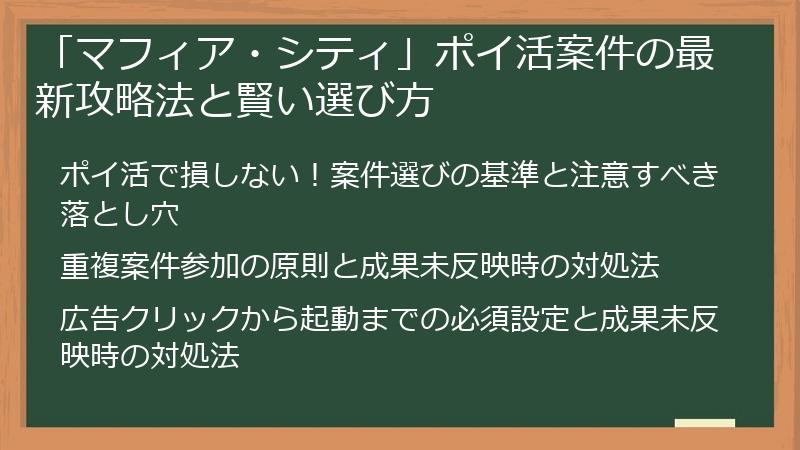 「マフィア・シティ」ポイ活案件の最新攻略法と賢い選び方

ポイ活で損しない！案件選びの基準と注意すべき落とし穴

重複案件参加の原則と成果未反映時の対処法

広告クリックから起動までの必須設定と成果未反映時の対処法